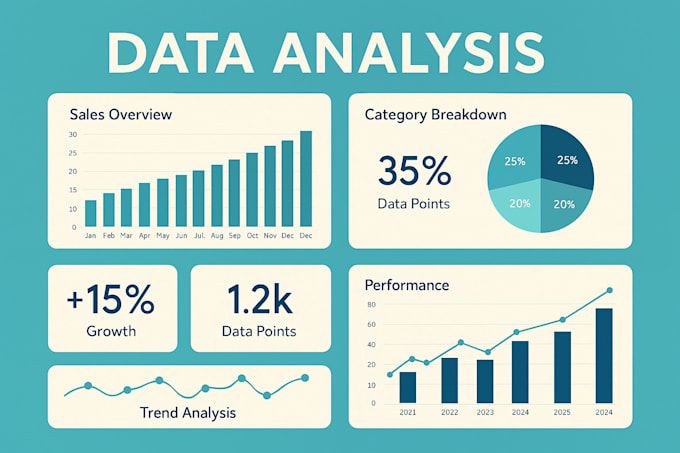 DATA ANALYSIS

Sales Overview

30
25
20
15
10
0

Jan Feb Mar Apr May Jun Jul. Aug Sep Oct Nov Dec Dec

Category Breakdown

35%
Data Points

25%
25%
20%
20%

+15%
Growth

1.2k
Data Points

Trend Analysis

Performance

80
60
40
20
10
0

2021 2022 2023 2024 2025 2024